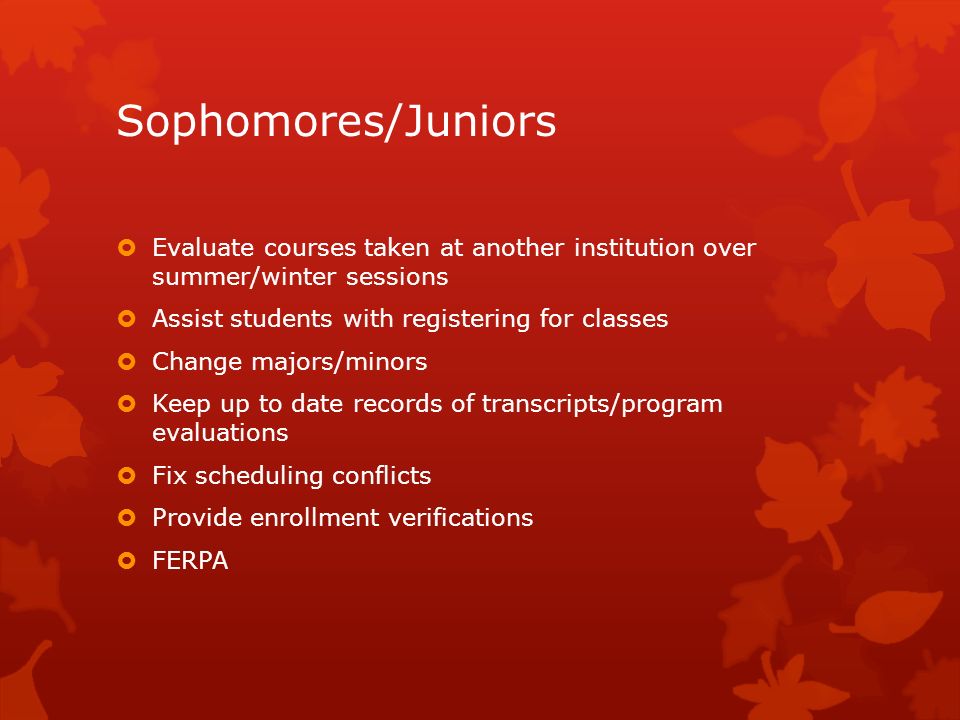 Sophomores/Juniors

Evaluate courses taken at another institution over summer/winter sessions

Assist students with registering for classes

Change majors/minors

Keep up to date records of transcripts/program evaluations

Fix scheduling conflicts

Provide enrollment verifications

FERPA